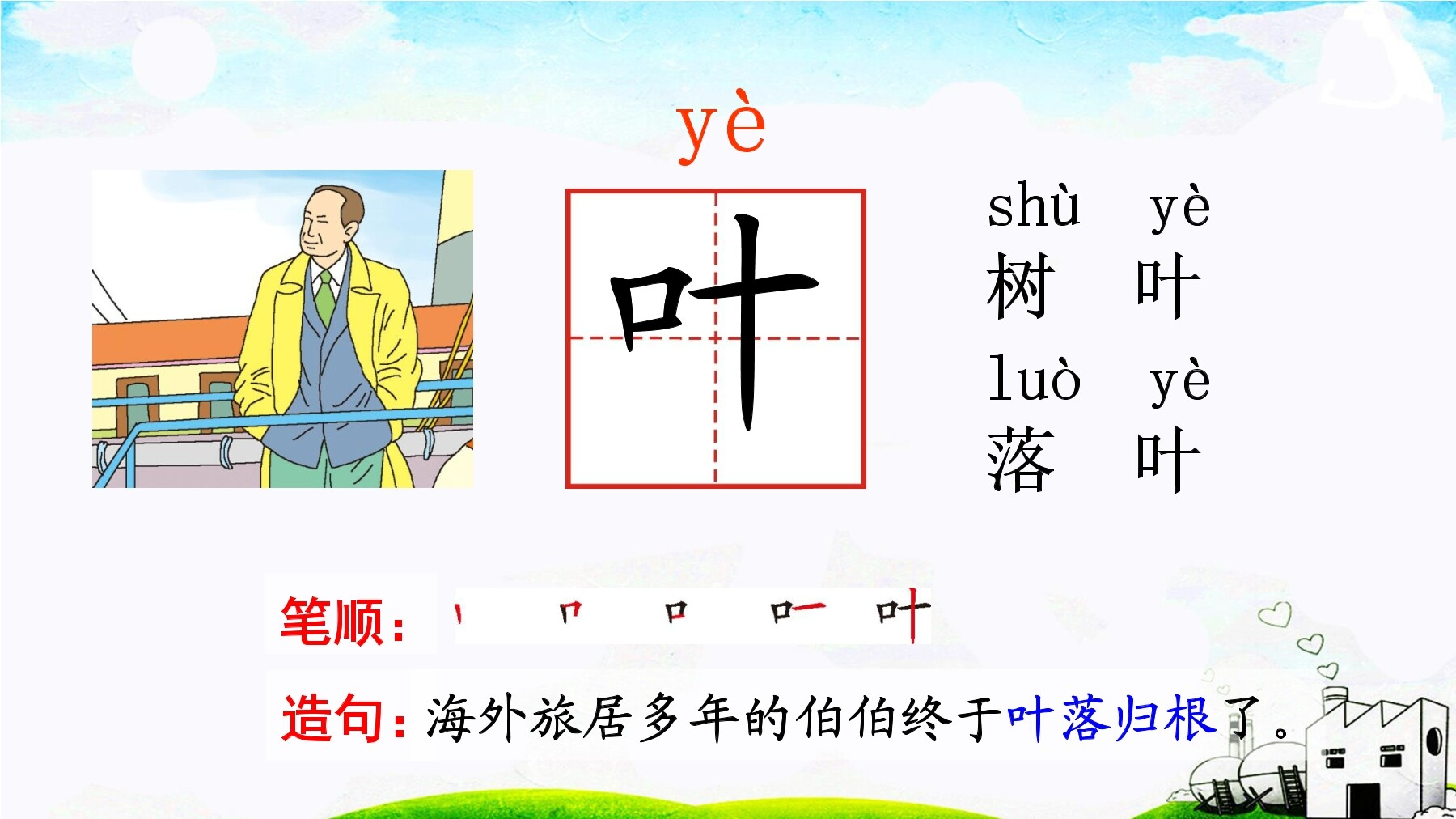 yè

叶

shù yè
树 叶

luò yè
落 叶

笔顺：丨 𠃍 口 口一 叶

造句：海外旅居多年的伯伯终于叶落归根了。